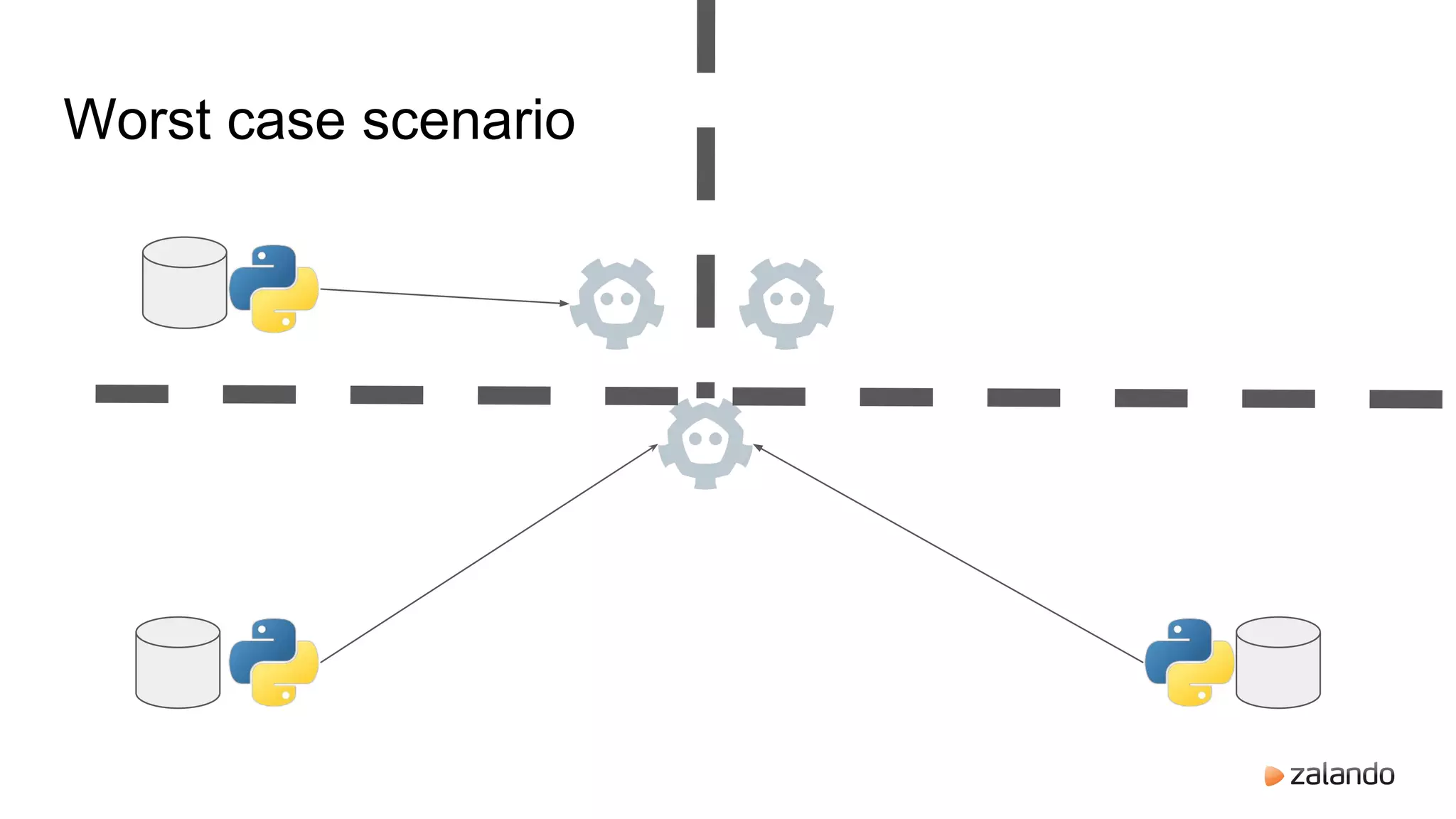 Worst case scenario

zalando